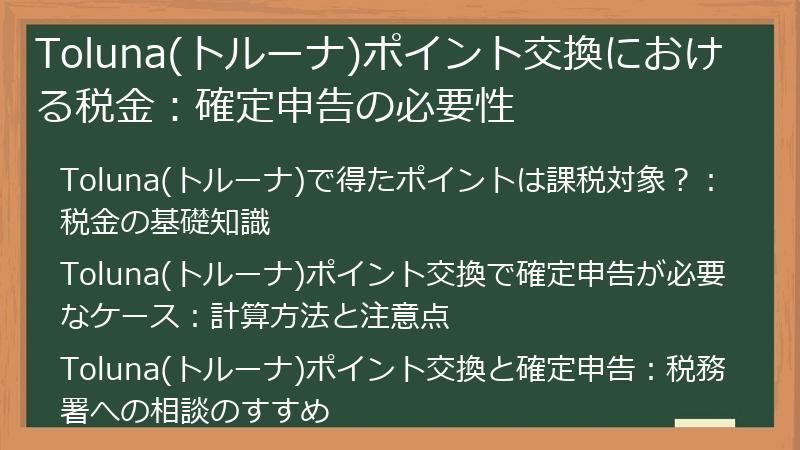 Toluna(トルーナ)ポイント交換における税金：確定申告の必要性

Toluna(トルーナ)で得たポイントは課税対象？：税金の基礎知識

Toluna(トルーナ)ポイント交換で確定申告が必要なケース：計算方法と注意点

Toluna(トルーナ)ポイント交換と確定申告：税務署への相談のすすめ